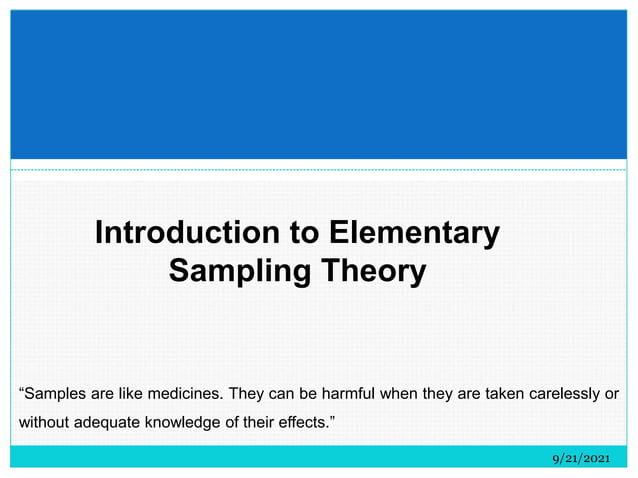 Introduction to Elementary Sampling Theory

“Samples are like medicines. They can be harmful when they are taken carelessly or without adequate knowledge of their effects.”

9/21/2021